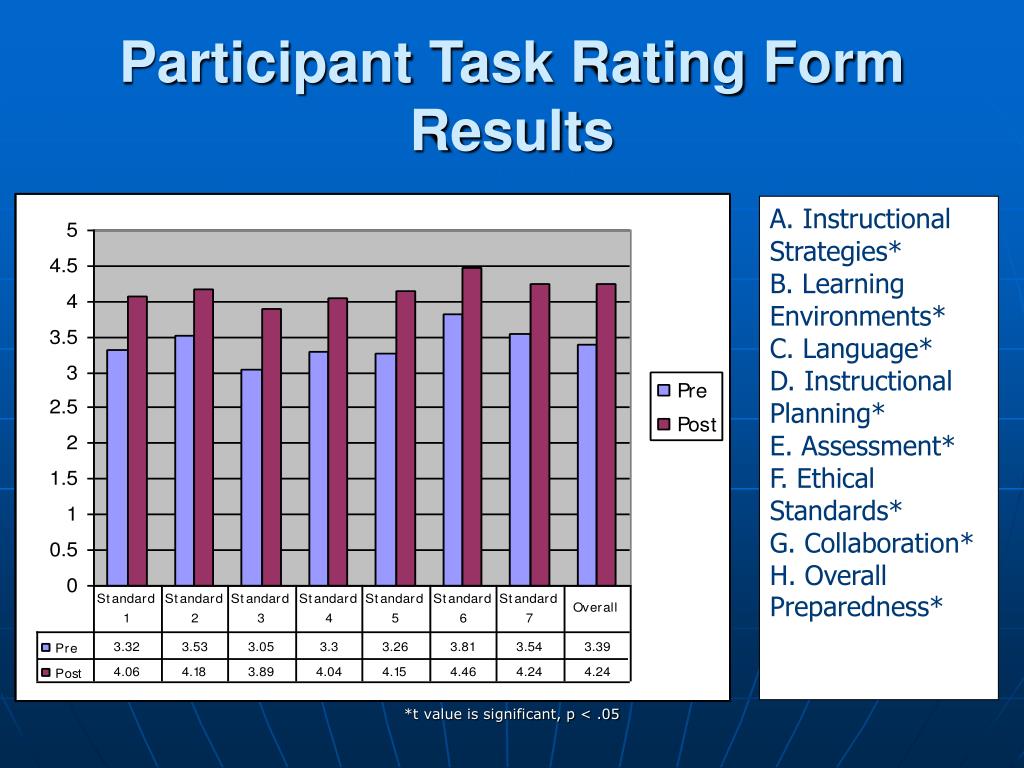 Participant Task Rating Form Results

5
4.5
4
3.5
3
2.5
2
1.5
1
0.5
0

Pre
Post

| | Standard 1 | Standard 2 | Standard 3 | Standard 4 | Standard 5 | Standard 6 | Standard 7 | Overall |
|---|---|---|---|---|---|---|---|---|
| Pre | 3.32 | 3.53 | 3.05 | 3.3 | 3.26 | 3.81 | 3.54 | 3.39 |
| Post | 4.06 | 4.18 | 3.89 | 4.04 | 4.15 | 4.46 | 4.24 | 4.24 |

A. Instructional Strategies*
B. Learning Environments*
C. Language*
D. Instructional Planning*
E. Assessment*
F. Ethical Standards*
G. Collaboration*
H. Overall Preparedness*

*t value is significant, p < .05